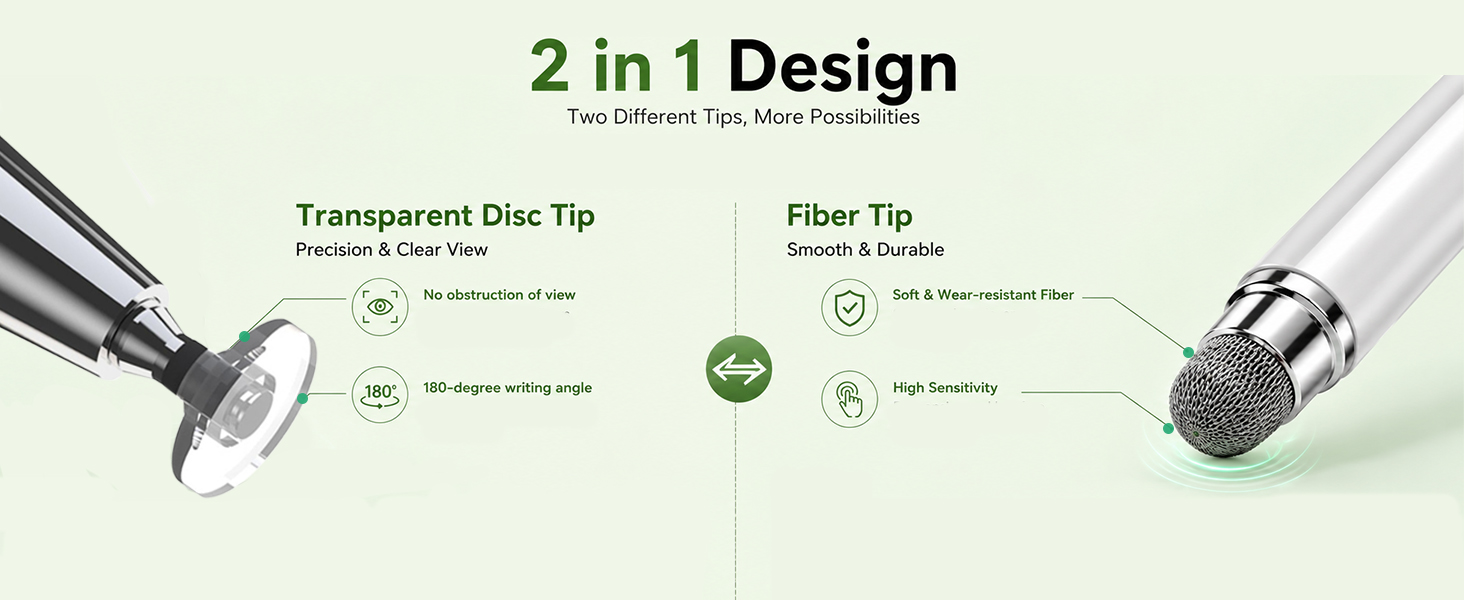 2 in 1 Design
Two Different Tips, More Possibilities

Transparent Disc Tip
Precision & Clear View

No obstruction of view

180°

180-degree writing angle

Fiber Tip
Smooth & Durable

Soft & Wear-resistant Fiber

High Sensitivity